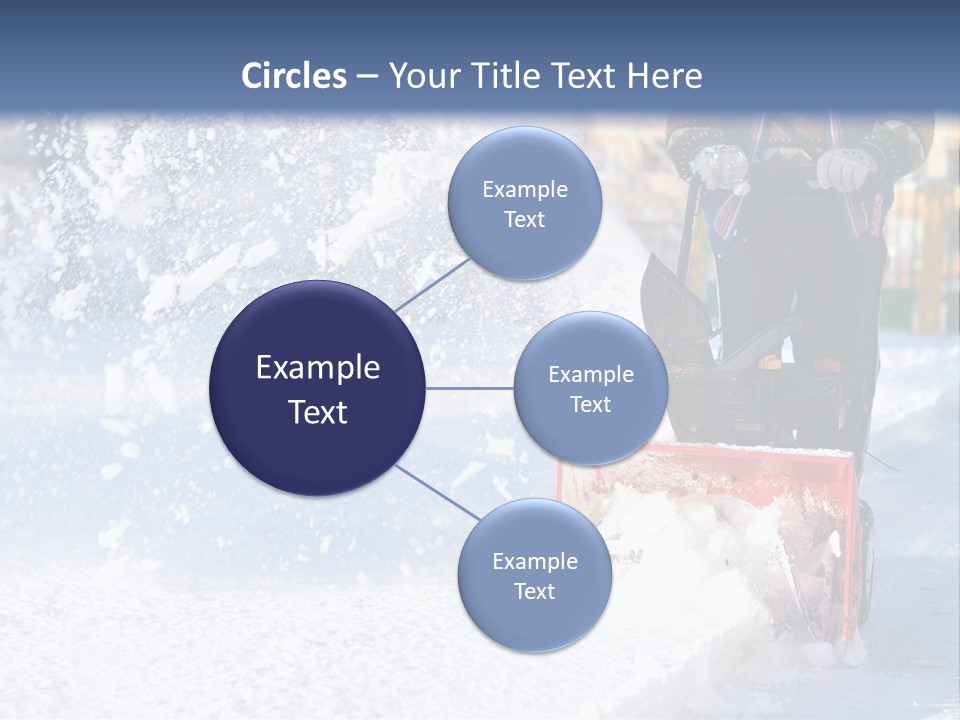 Circles – Your Title Text Here

Example Text

Example Text

Example Text

Example Text